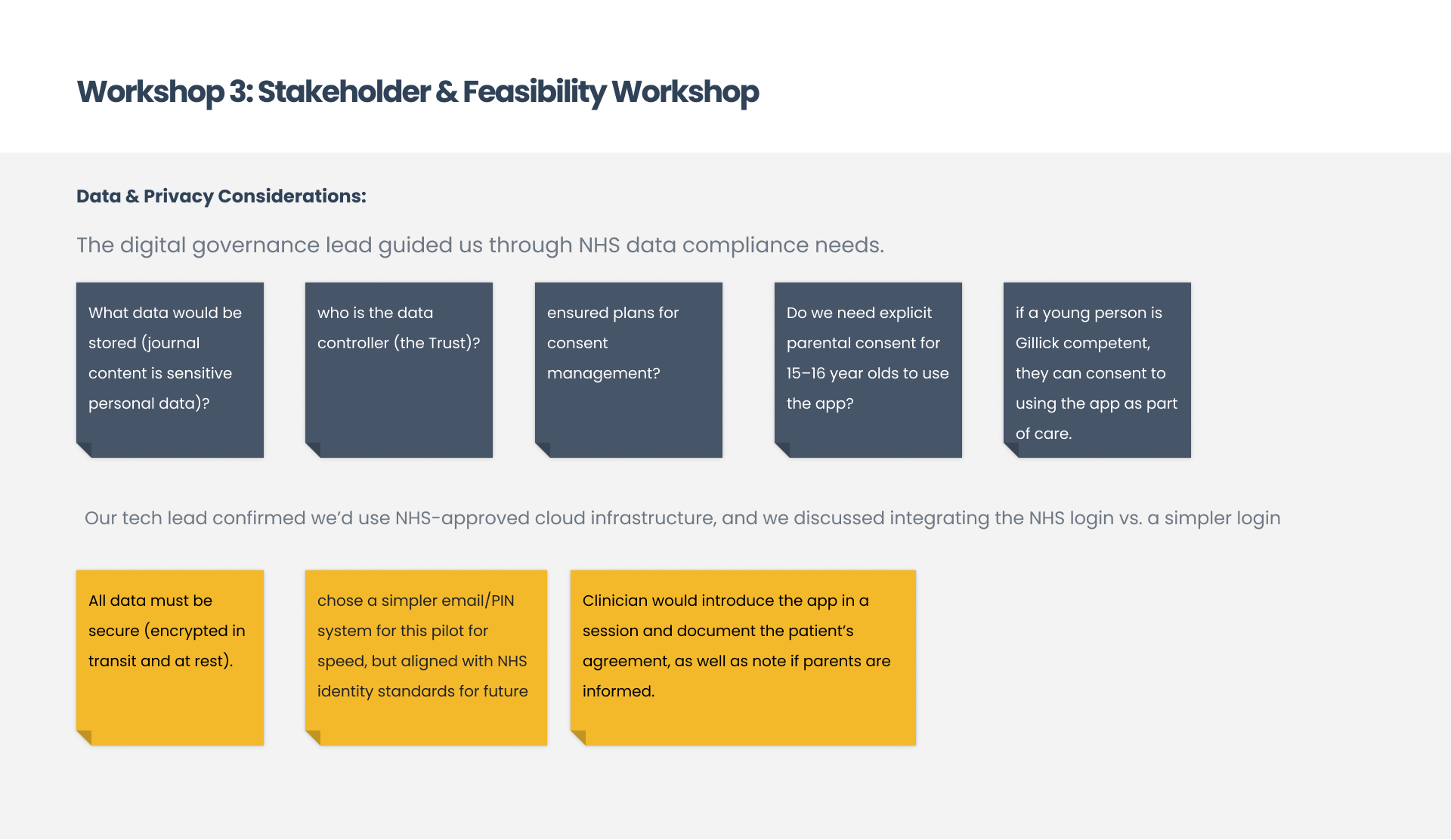 Workshop 3: Stakeholder & Feasibility Workshop

Data & Privacy Considerations:

The digital governance lead guided us through NHS data compliance needs.

What data would be stored (journal content is sensitive personal data)?

who is the data controller (the Trust)?

ensured plans for consent management?

Do we need explicit parental consent for 15–16 year olds to use the app?

if a young person is Gillick competent, they can consent to using the app as part of care.

Our tech lead confirmed we'd use NHS-approved cloud infrastructure, and we discussed integrating the NHS login vs. a simpler login

All data must be secure (encrypted in transit and at rest).

chose a simpler email/PIN system for this pilot for speed, but aligned with NHS identity standards for future

Clinician would introduce the app in a session and document the patient's agreement, as well as note if parents are informed.